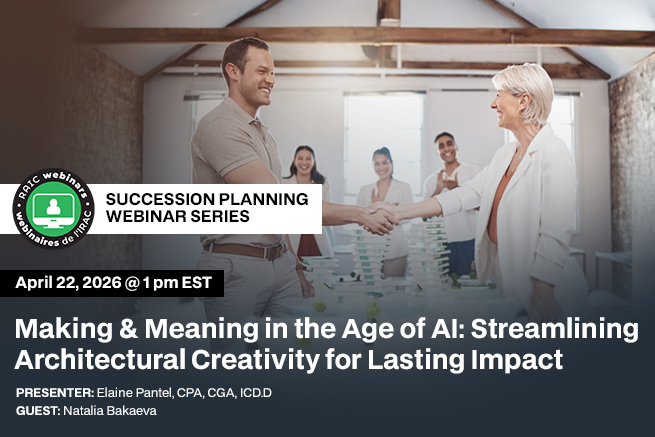 RAIC webinars
webinaires de l'IRAC

SUCCESSION PLANNING WEBINAR SERIES

April 22, 2026 @ 1 pm EST

Making & Meaning in the Age of AI: Streamlining Architectural Creativity for Lasting Impact

PRESENTER: Elaine Pantel, CPA, CGA, ICD.D
GUEST: Natalia Bakaeva